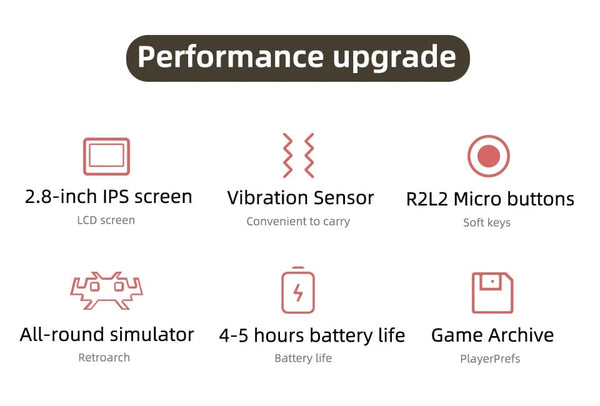 Performance upgrade

2.8-inch IPS screen
LCD screen

Vibration Sensor
Convenient to carry

R2L2 Micro buttons
Soft keys

All-round simulator
Retroarch

4-5 hours battery life
Battery life

Game Archive
PlayerPrefs